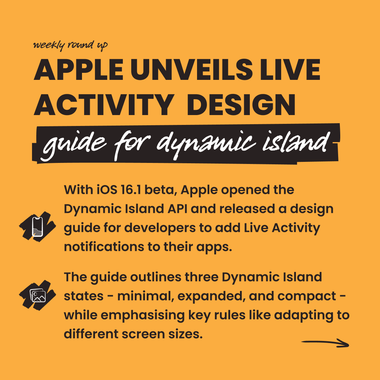 weekly round up

APPLE UNVEILS LIVE ACTIVITY DESIGN

guide for dynamic island

With iOS 16.1 beta, Apple opened the Dynamic Island API and released a design guide for developers to add Live Activity notifications to their apps.

The guide outlines three Dynamic Island states - minimal, expanded, and compact - while emphasising key rules like adapting to different screen sizes.